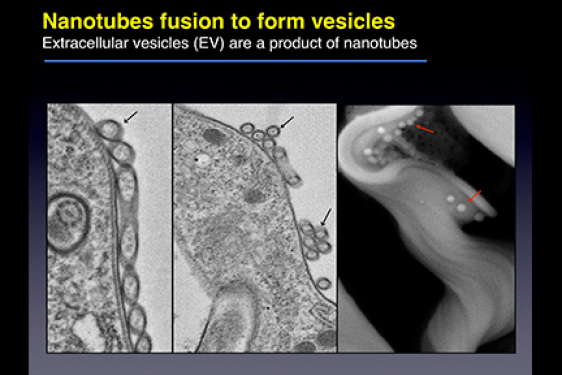 Nanotubes fusion to form vesicles
Extracellular vesicles (EV) are a product of nanotubes